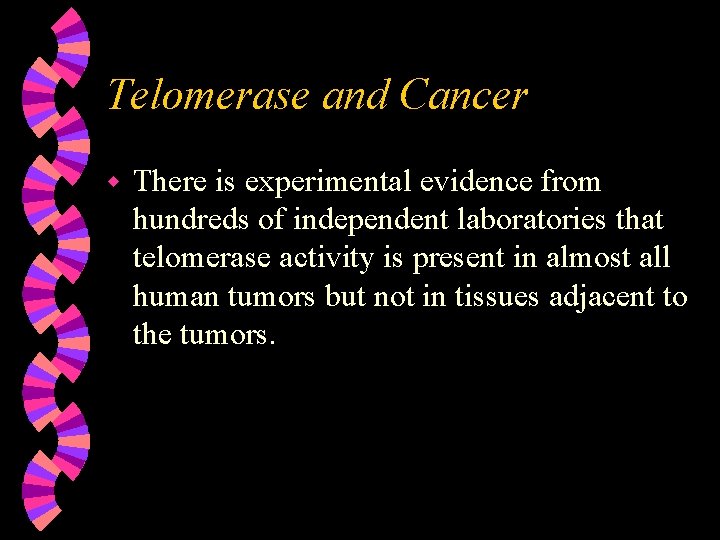 Telomerase and Cancer

There is experimental evidence from hundreds of independent laboratories that telomerase activity is present in almost all human tumors but not in tissues adjacent to the tumors.